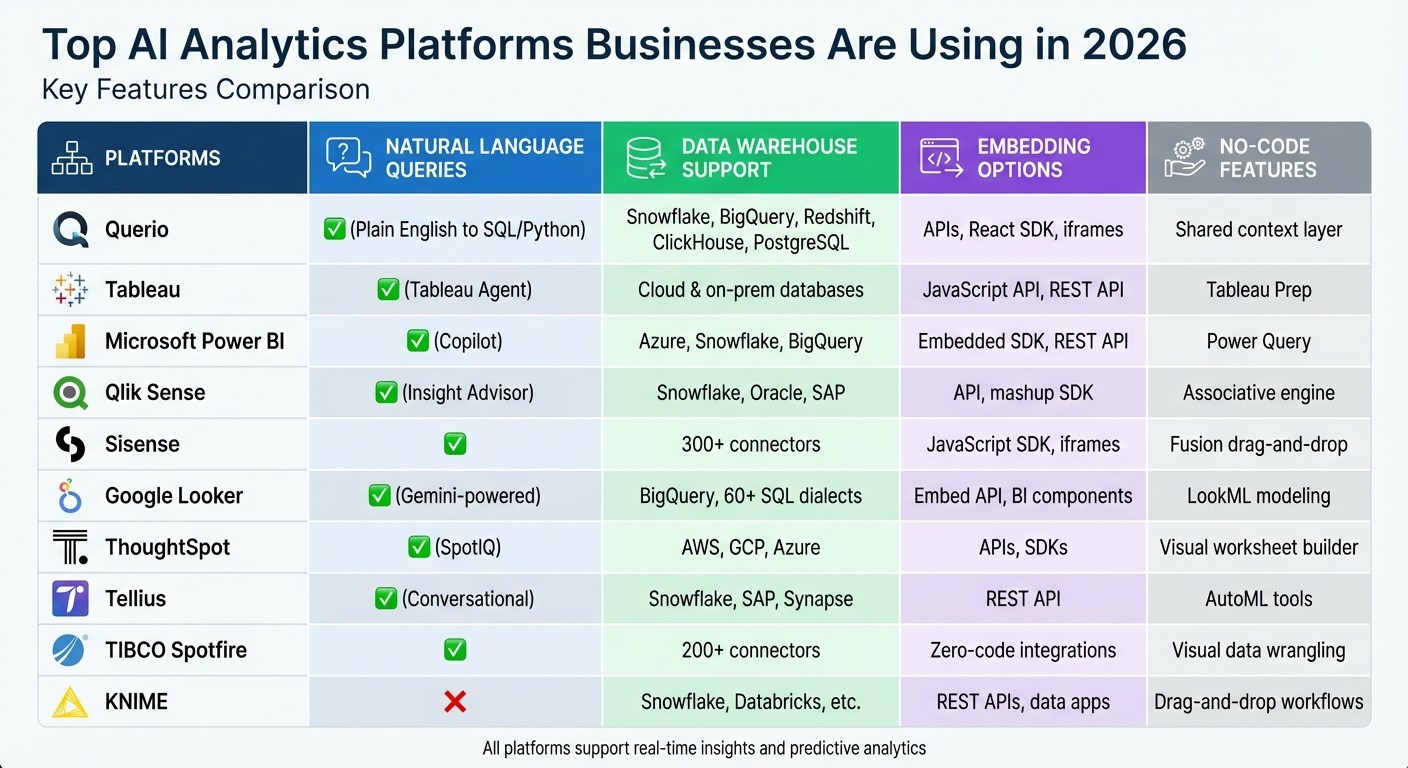 Top AI Analytics Platforms Businesses Are Using in 2026
Key Features Comparison

| PLATFORMS | NATURAL LANGUAGE QUERIES | DATA WAREHOUSE SUPPORT | EMBEDDING OPTIONS | NO-CODE FEATURES |
|---|---|---|---|---|
| Querio | ✅ (Plain English to SQL/Python) | Snowflake, BigQuery, Redshift, ClickHouse, PostgreSQL | APIs, React SDK, iframes | Shared context layer |
| Tableau | ✅ (Tableau Agent) | Cloud & on-prem databases | JavaScript API, REST API | Tableau Prep |
| Microsoft Power BI | ✅ (Copilot) | Azure, Snowflake, BigQuery | Embedded SDK, REST API | Power Query |
| Qlik Sense | ✅ (Insight Advisor) | Snowflake, Oracle, SAP | API, mashup SDK | Associative engine |
| Sisense | ✅ | 300+ connectors | JavaScript SDK, iframes | Fusion drag-and-drop |
| Google Looker | ✅ (Gemini-powered) | BigQuery, 60+ SQL dialects | Embed API, BI components | LookML modeling |
| ThoughtSpot | ✅ (SpotIQ) | AWS, GCP, Azure | APIs, SDKs | Visual worksheet builder |
| Tellius | ✅ (Conversational) | Snowflake, SAP, Synapse | REST API | AutoML tools |
| TIBCO Spotfire | ✅ | 200+ connectors | Zero-code integrations | Visual data wrangling |
| KNIME | ❌ | Snowflake, Databricks, etc. | REST APIs, data apps | Drag-and-drop workflows |

All platforms support real-time insights and predictive analytics